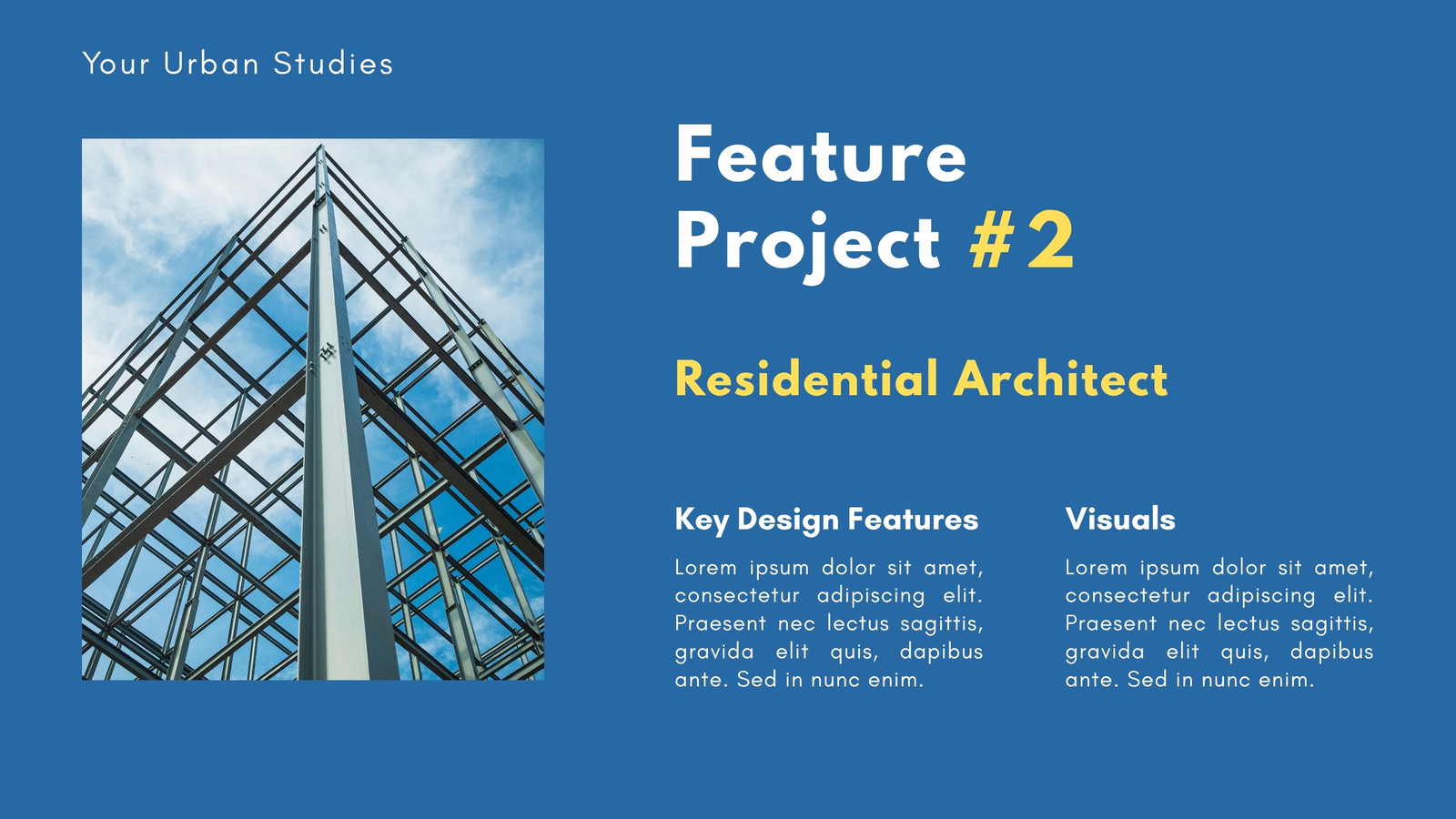 Your Urban Studies

Feature Project #2

Residential Architect

Key Design Features

Lorem ipsum dolor sit amet, consectetur adipiscing elit. Praesent nec lectus sagittis, gravida elit quis, dapibus ante. Sed in nunc enim.

Visuals

Lorem ipsum dolor sit amet, consectetur adipiscing elit. Praesent nec lectus sagittis, gravida elit quis, dapibus ante. Sed in nunc enim.